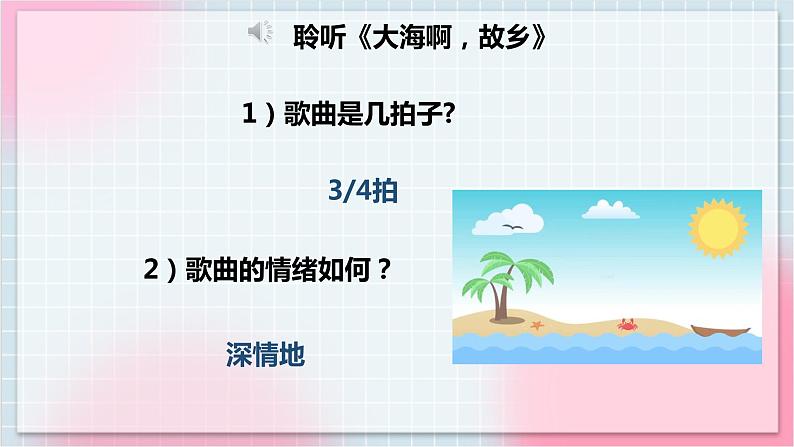 聆听《大海啊，故乡》

1）歌曲是几拍子?

3/4拍

2）歌曲的情绪如何？

深情地